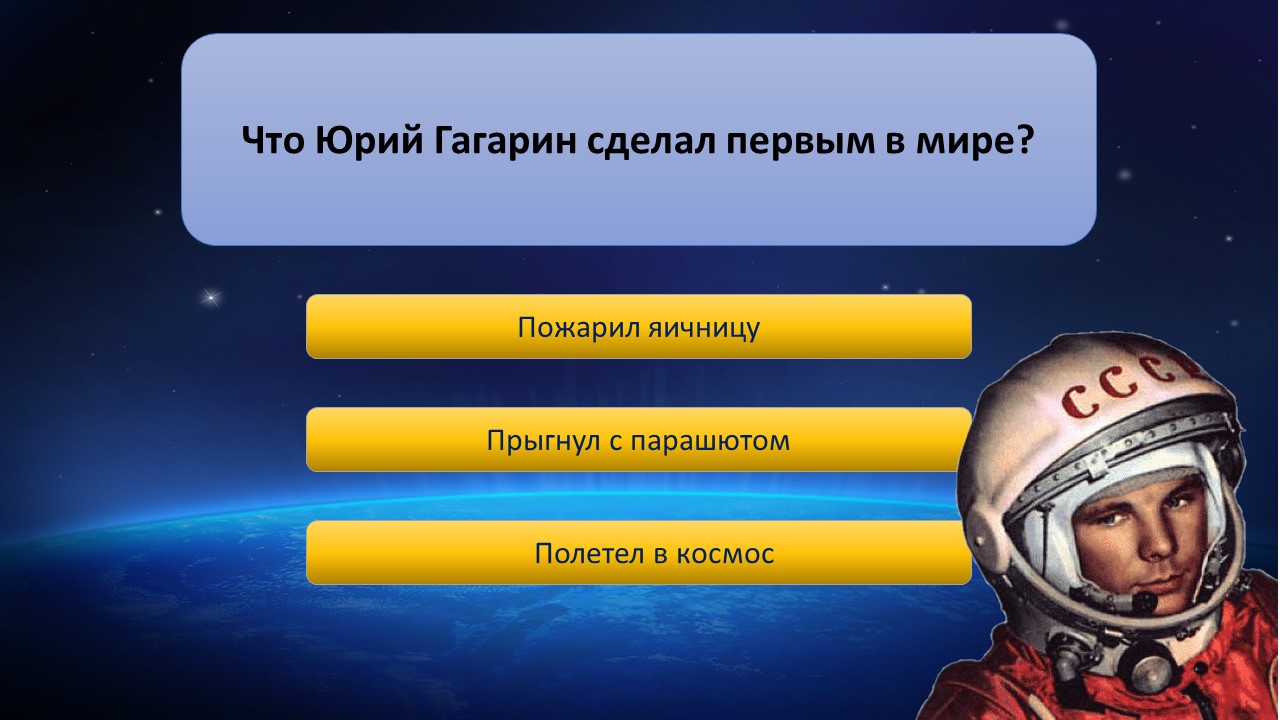 Что Юрий Гагарин сделал первым в мире?

Пожарил яичницу

Прыгнул с парашютом

Полетел в космос

СССР